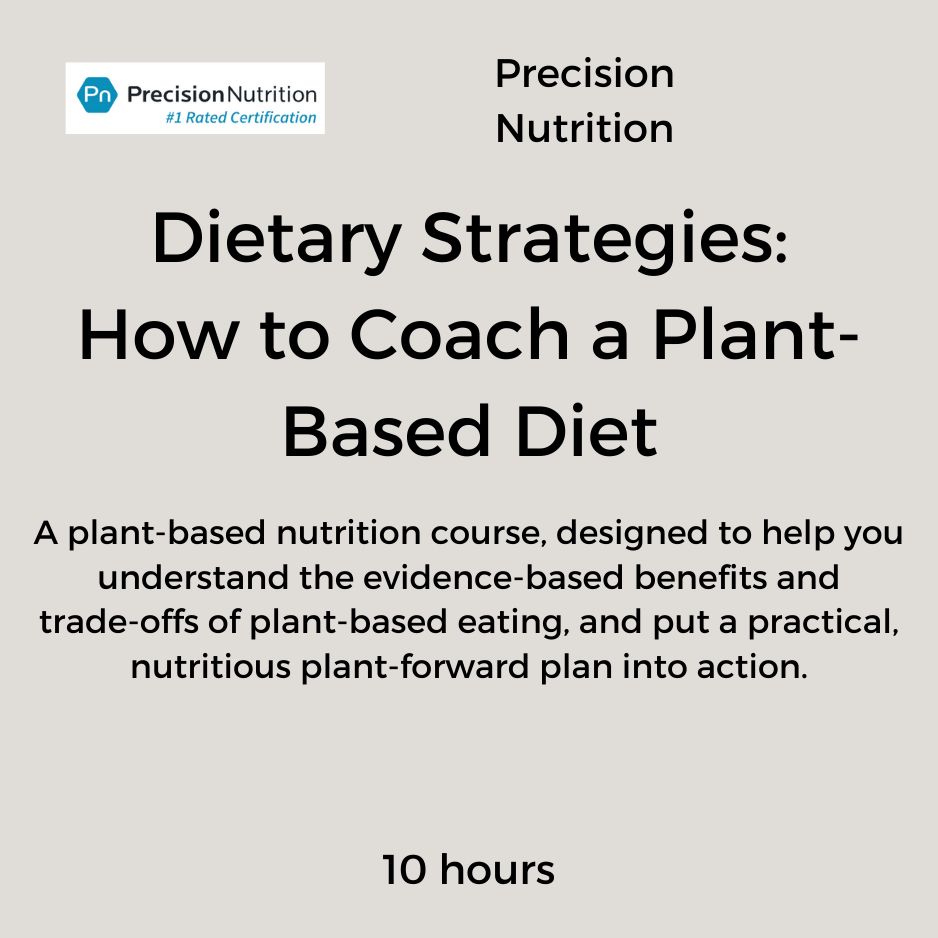 Pn PrecisionNutrition
#1 Rated Certification

Precision Nutrition

Dietary Strategies: How to Coach a Plant-Based Diet

A plant-based nutrition course, designed to help you understand the evidence-based benefits and trade-offs of plant-based eating, and put a practical, nutritious plant-forward plan into action.

10 hours